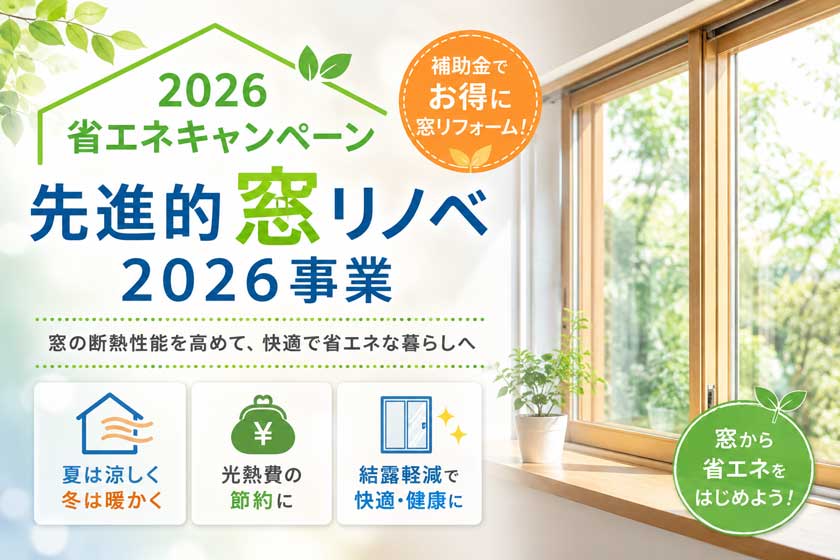 2026
省エネキャンペーン

補助金で
お得に
窓リフォーム！

先進的窓リノベ
2026事業

窓の断熱性能を高めて、快適で省エネな暮らしへ

夏は涼しく
冬は暖かく

¥

光熱費の
節約に

結露軽減で
快適・健康に

窓から
省エネを
はじめよう！